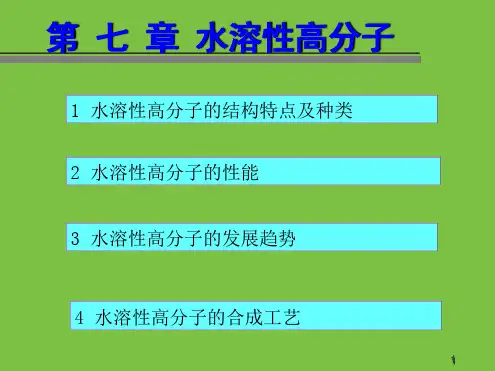 第 七 章 水溶性高分子

1 水溶性高分子的结构特点及种类

2 水溶性高分子的性能

3 水溶性高分子的发展趋势

4 水溶性高分子的合成工艺

1